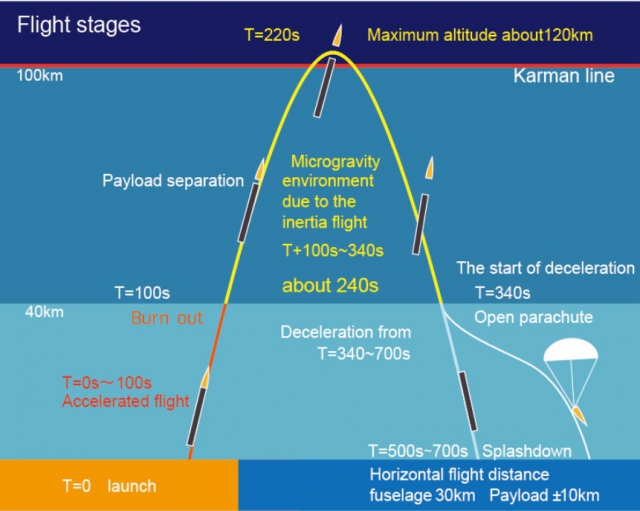 Flight stages

T=220s

Maximum altitude about120km

100km

Karman line

Payload separation

Microgravity environment due to the inertia flight

T+100s~340s

about 240s

The start of deceleration

T=100s

T=340s

40km

Burn out

Open parachute

Deceleration from T=340~700s

T=0s～100s
Accelerated flight

T=500s~700s

Splashdown

T=0 launch

Horizontal flight distance
fuselage 30km Payload ±10km